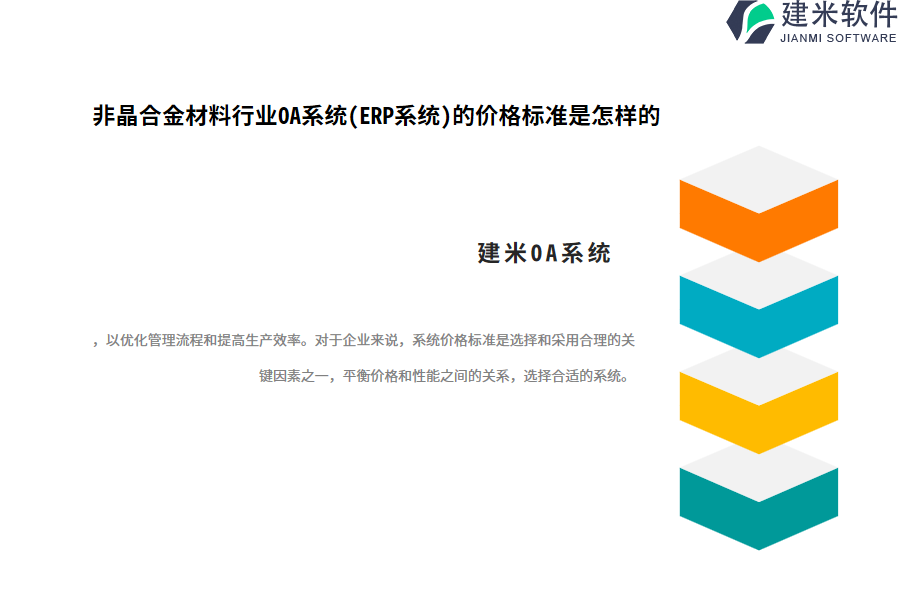 建米软件
JIANMI SOFTWARE

非晶合金材料行业OA系统(ERP系统)的价格标准是怎样的

建米OA系统

，以优化管理流程和提高生产效率。对于企业来说，系统价格标准是选择和采用合理的关键因素之一，平衡价格和性能之间的关系，选择合适的系统。